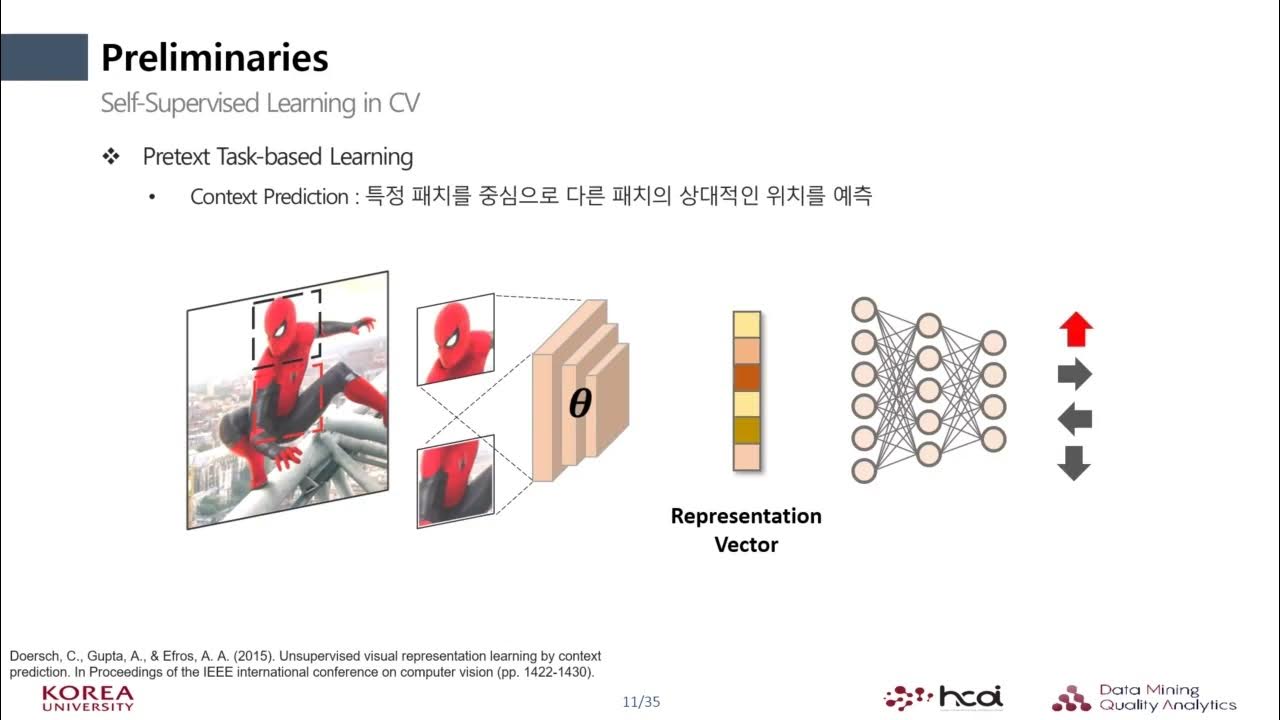 Preliminaries

Self-Supervised Learning in CV

❖ Pretext Task-based Learning

• Context Prediction : 특정 패치를 중심으로 다른 패치의 상대적인 위치를 예측

$\theta$

Representation Vector

Doersch, C., Gupta, A., & Efros, A. A. (2015). Unsupervised visual representation learning by context prediction. In Proceedings of the IEEE international conference on computer vision (pp. 1422-1430).

KOREA UNIVERSITY

11/35

hcai

Data Mining Quality Analytics